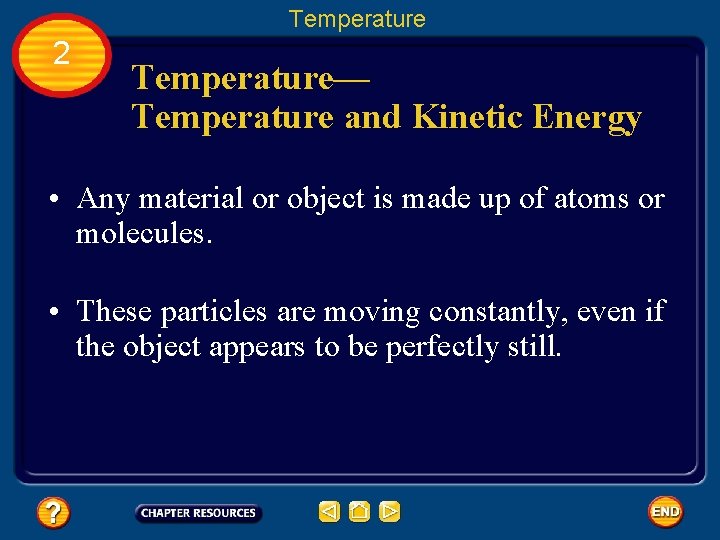 Temperature

2

Temperature—
Temperature and Kinetic Energy

• Any material or object is made up of atoms or molecules.

• These particles are moving constantly, even if the object appears to be perfectly still.

?

CHAPTER RESOURCES

END